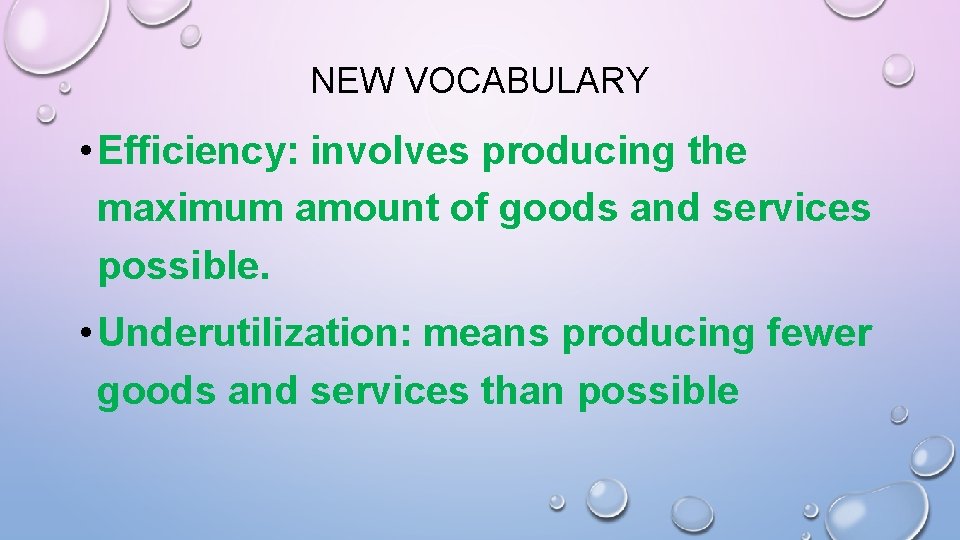 NEW VOCABULARY

• Efficiency: involves producing the maximum amount of goods and services possible.

• Underutilization: means producing fewer goods and services than possible